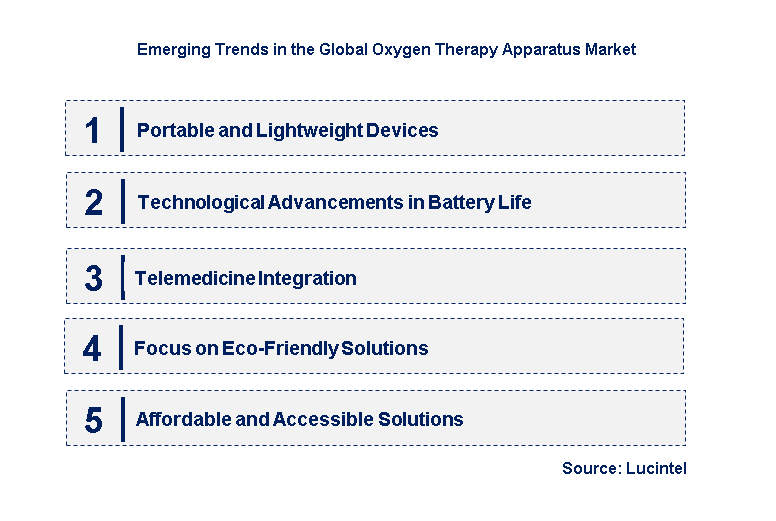 Emerging Trends in the Global Oxygen Therapy Apparatus Market

1 Portable and Lightweight Devices

2 Technological Advancements in Battery Life

3 Telemedicine Integration

4 Focus on Eco-Friendly Solutions

5 Affordable and Accessible Solutions

Source: Lucintel